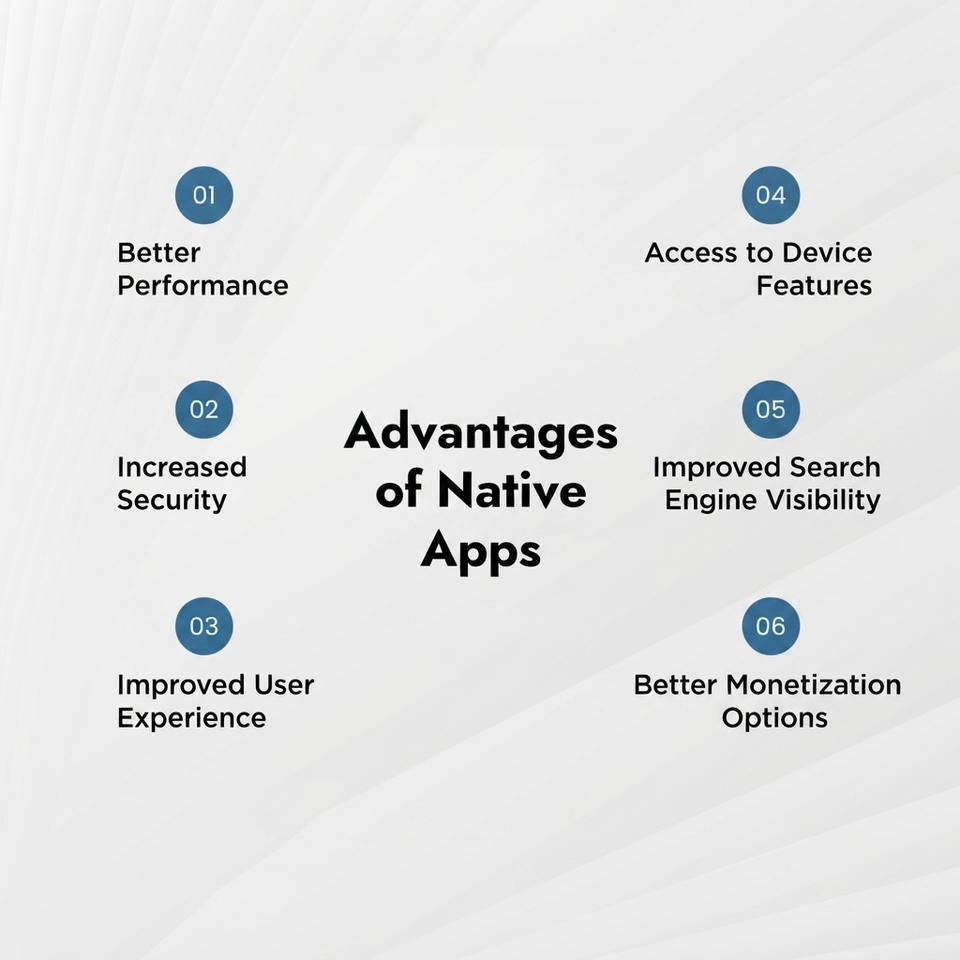 Advantages of Native Apps

01
Better Performance

02
Increased Security

03
Improved User Experience

04
Access to Device Features

05
Improved Search Engine Visibility

06
Better Monetization Options